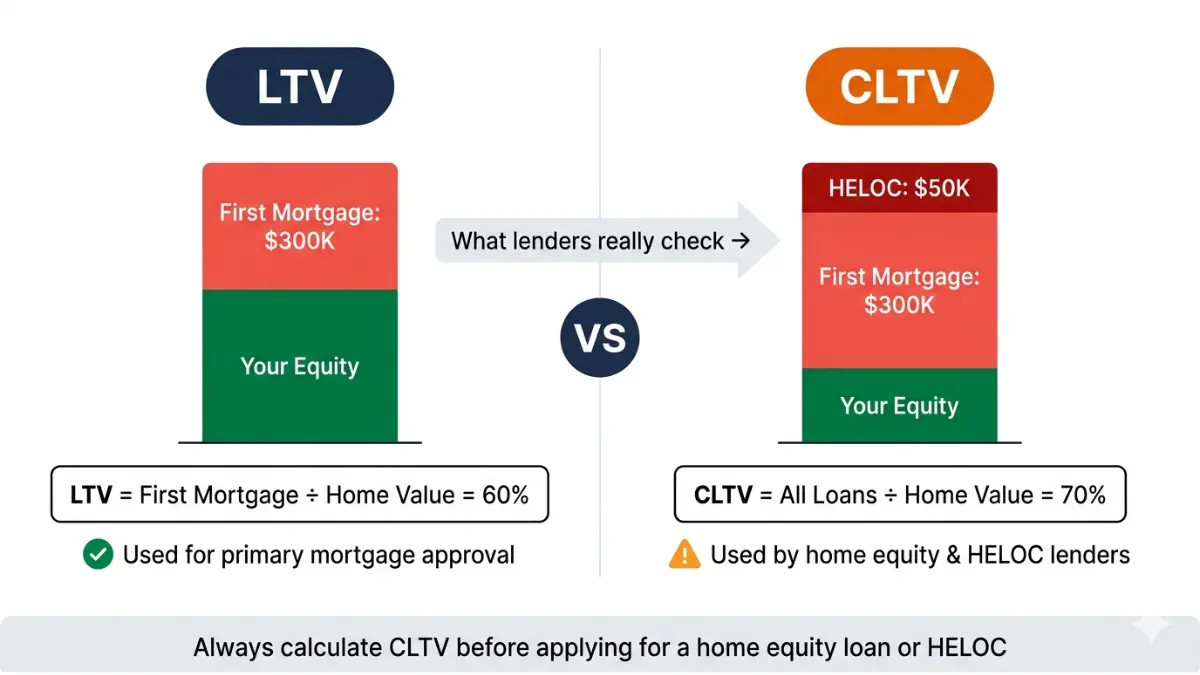 LTV

First Mortgage: $300K

Your Equity

LTV = First Mortgage ÷ Home Value = 60%

Used for primary mortgage approval

What lenders really check →

VS

CLTV

HELOC: $50K

First Mortgage: $300K

Your Equity

CLTV = All Loans ÷ Home Value = 70%

Used by home equity & HELOC lenders

Always calculate CLTV before applying for a home equity loan or HELOC